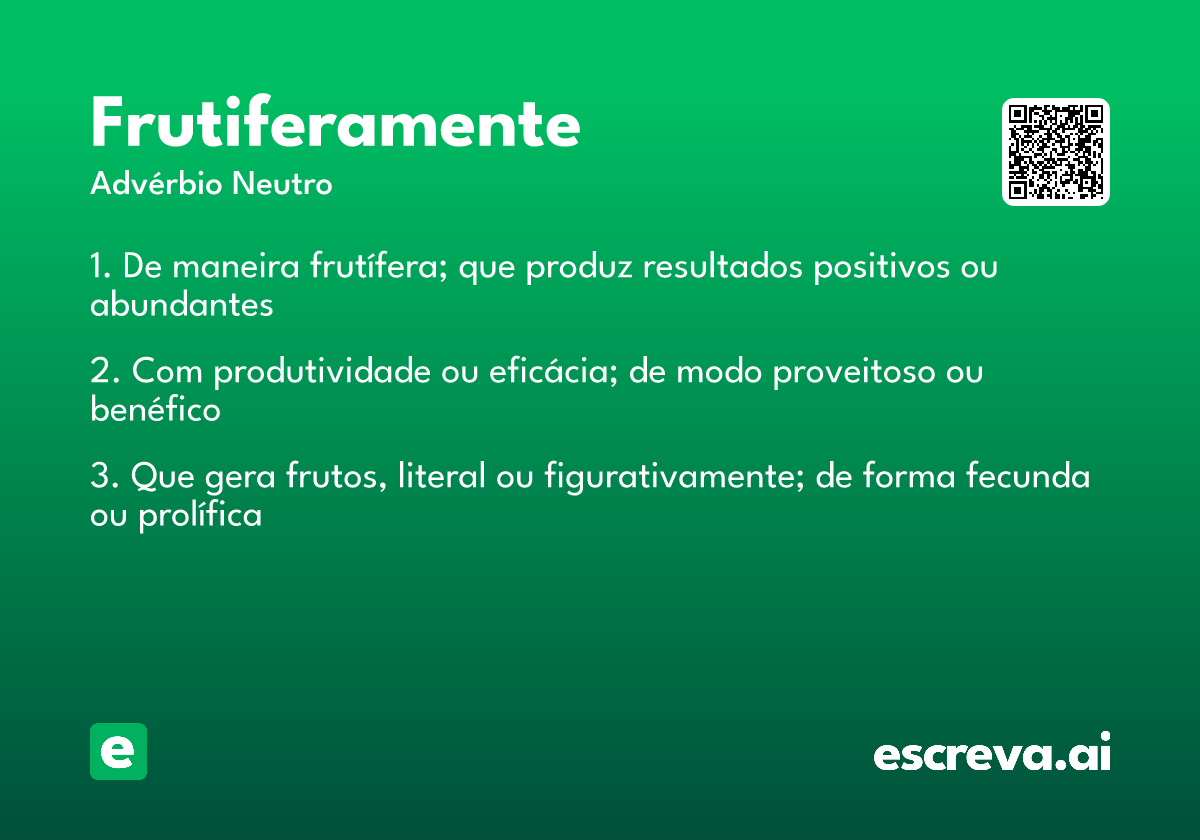 Frutiferamente
Advérbio Neutro

1. De maneira frutífera; que produz resultados positivos ou abundantes

2. Com produtividade ou eficácia; de modo proveitoso ou benéfico

3. Que gera frutos, literal ou figurativamente; de forma fecunda ou prolífica

e

escreva.ai